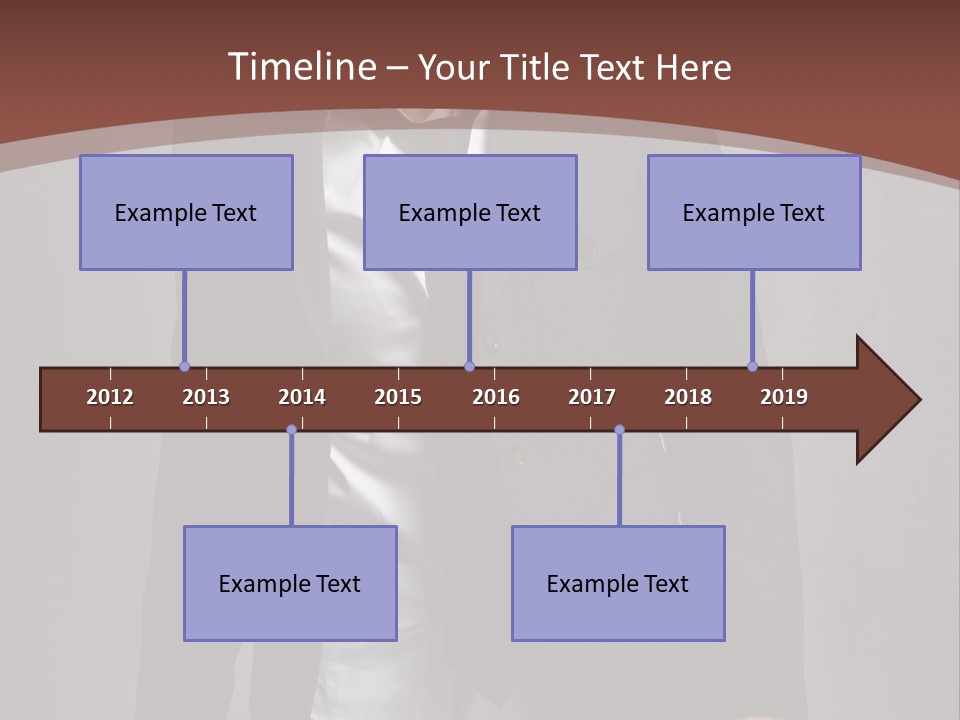 Timeline – Your Title Text Here

Example Text

Example Text

Example Text

2012 2013 2014 2015 2016 2017 2018 2019

Example Text

Example Text